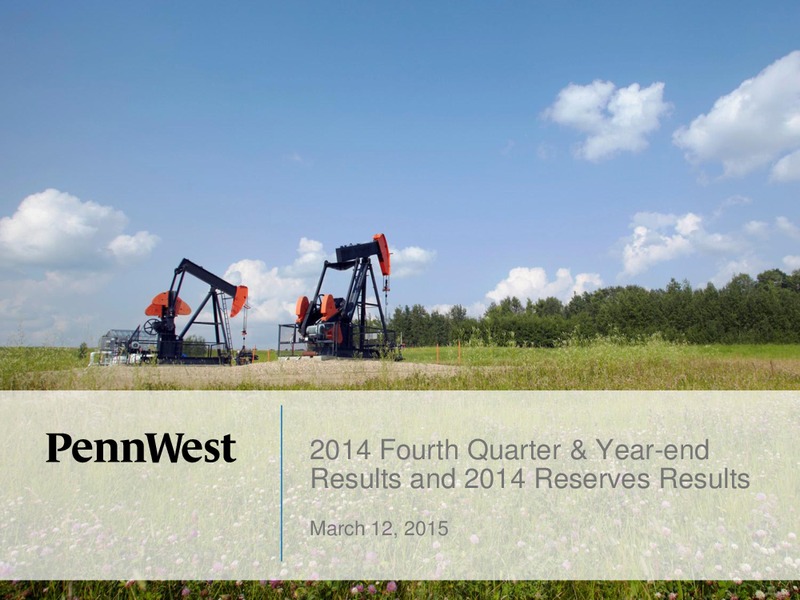 PennWest

2014 Fourth Quarter & Year-end Results and 2014 Reserves Results

March 12, 2015